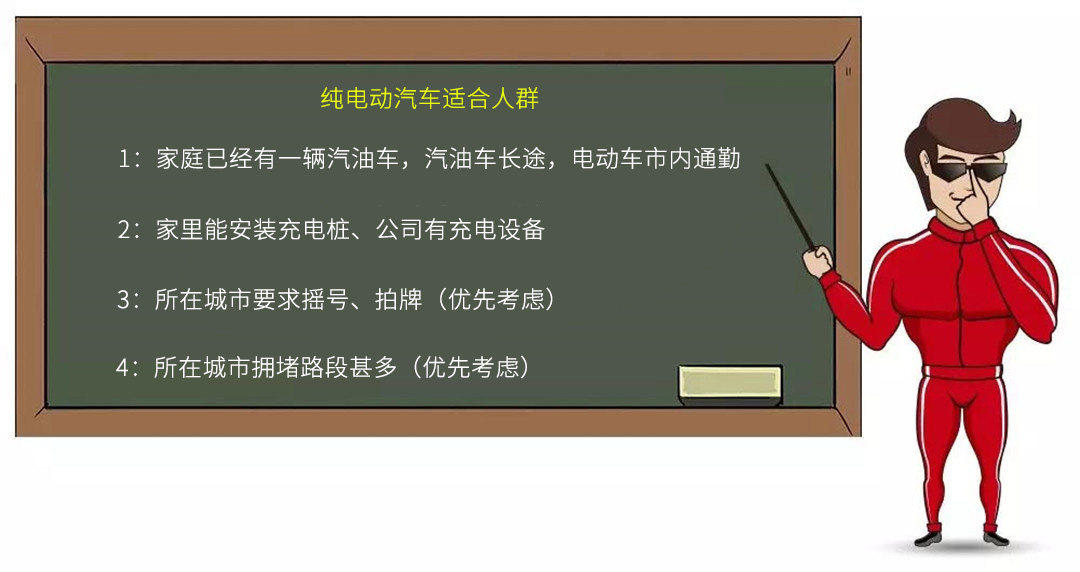 纯电动汽车适合人群

1：家庭已经有一辆汽油车，汽油车长途，电动车市内通勤

2：家里能安装充电桩、公司有充电设备

3：所在城市要求摇号、拍牌（优先考虑）

4：所在城市拥堵路段甚多（优先考虑）